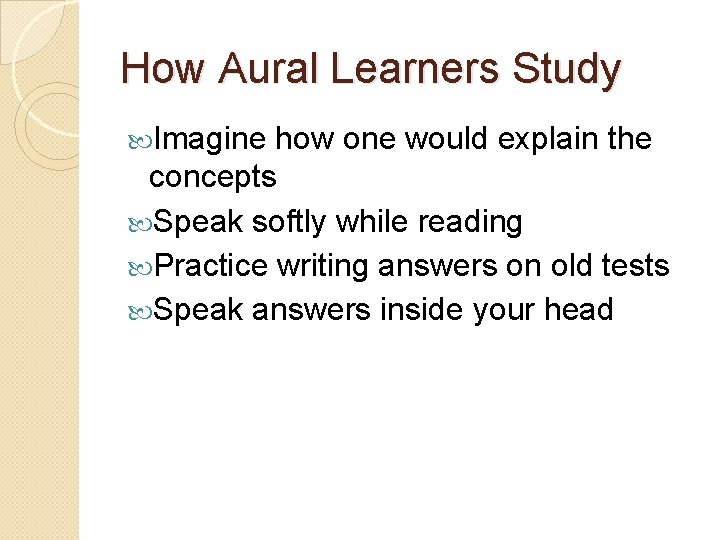 How Aural Learners Study

Imagine how one would explain the concepts

Speak softly while reading

Practice writing answers on old tests

Speak answers inside your head